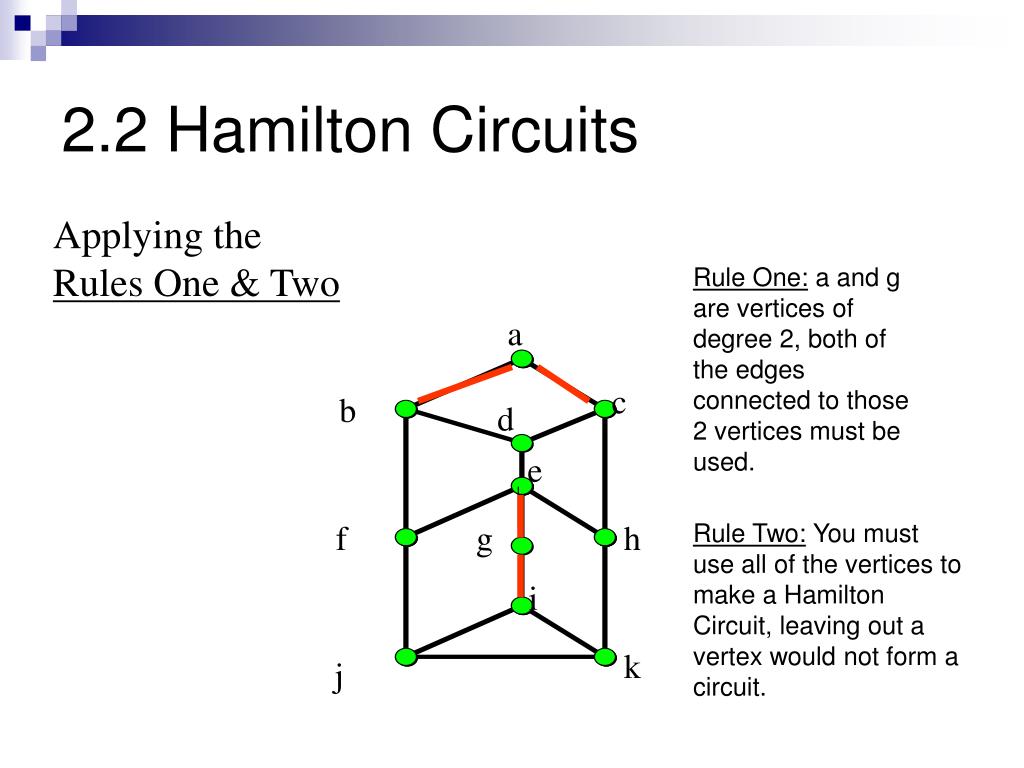 2.2 Hamilton Circuits

Applying the
Rules One & Two

a
b
c
d
e
f
g
h
i
j
k

Rule One: a and g are vertices of degree 2, both of the edges connected to those 2 vertices must be used.

Rule Two: You must use all of the vertices to make a Hamilton Circuit, leaving out a vertex would not form a circuit.